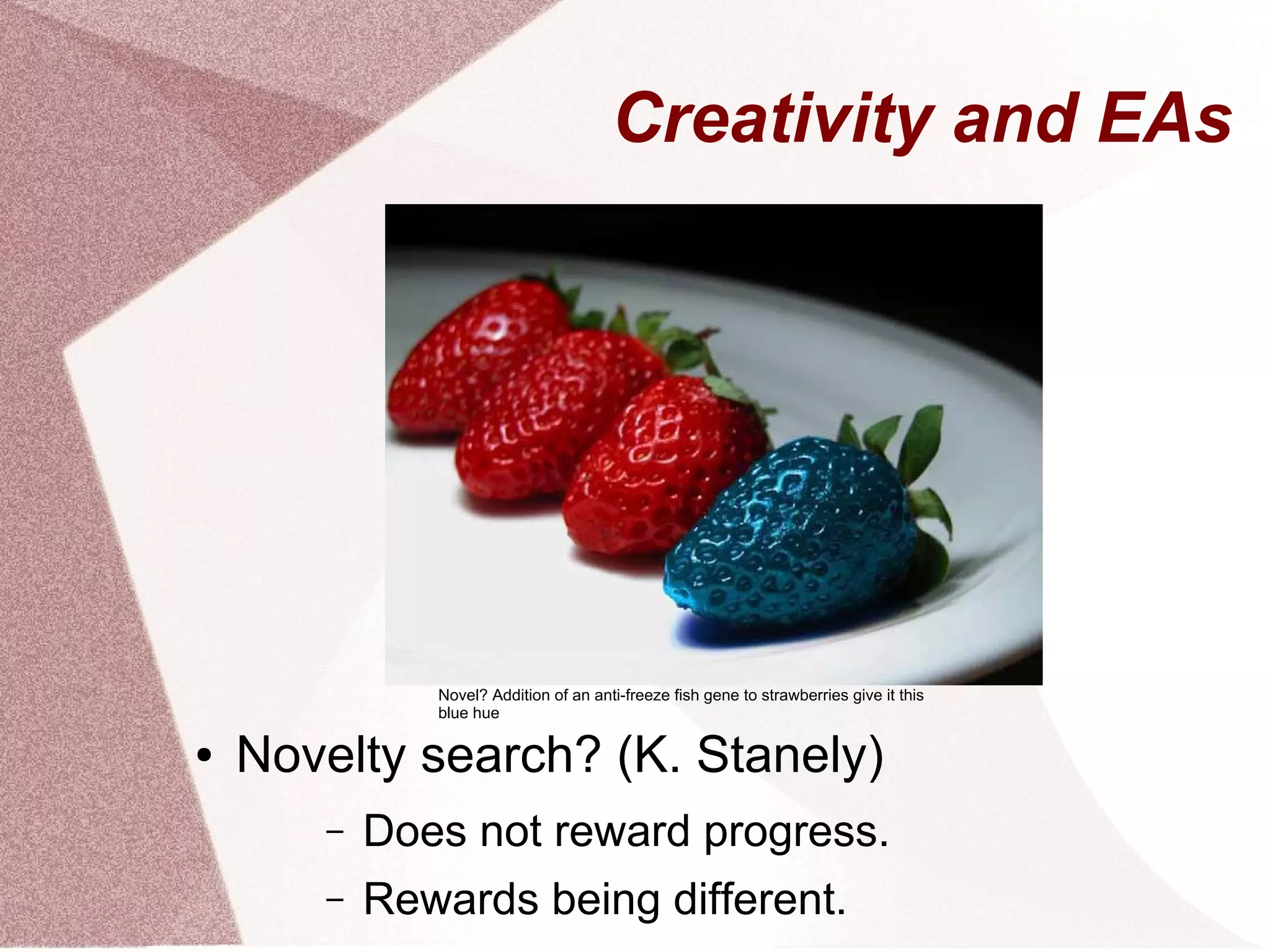 Creativity and EAs

Novel? Addition of an anti-freeze fish gene to strawberries give it this blue hue

• Novelty search? (K. Stanely)

– Does not reward progress.

– Rewards being different.